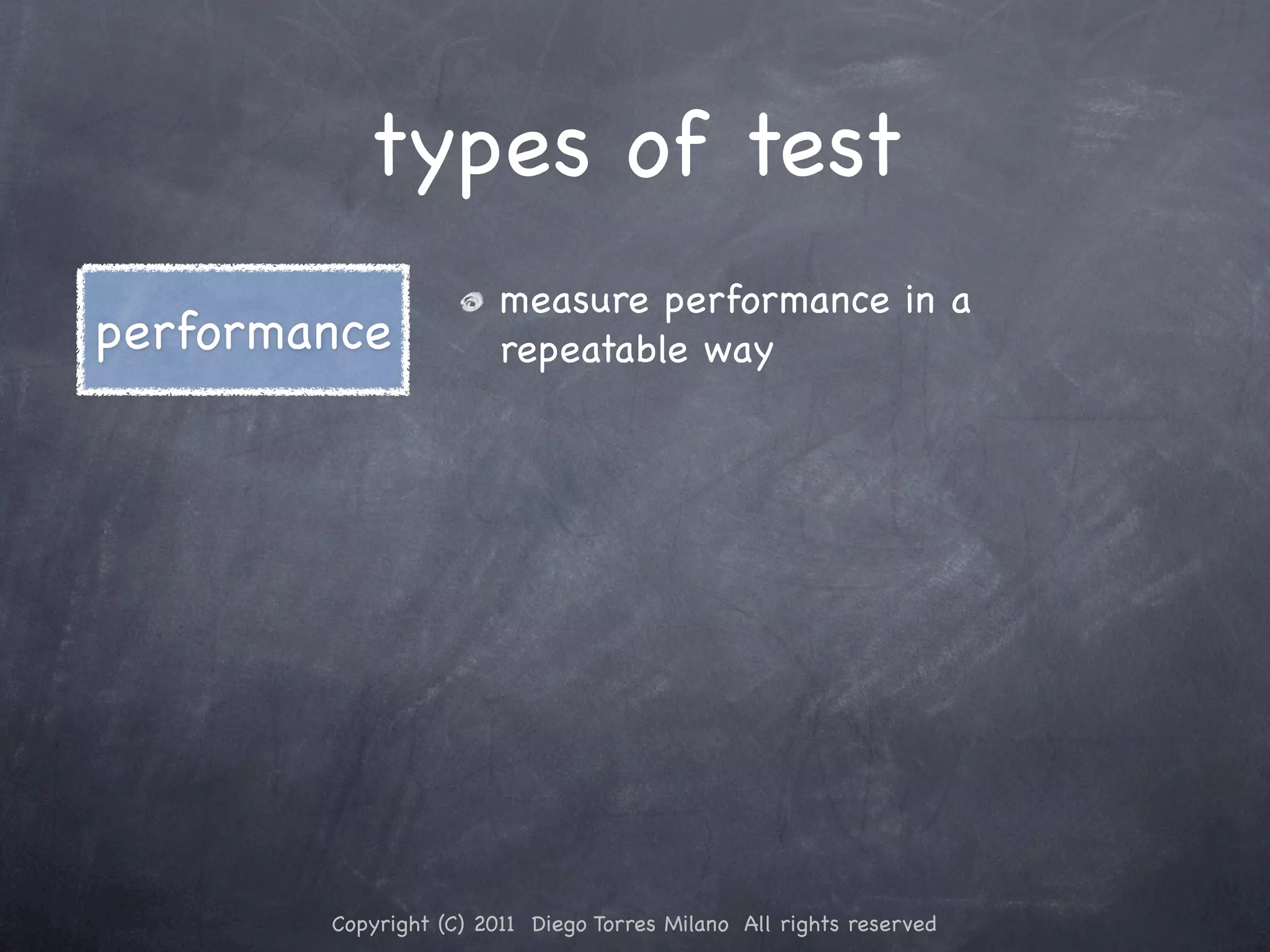 types of test

performance

measure performance in a repeatable way

Copyright (C) 2011 Diego Torres Milano All rights reserved